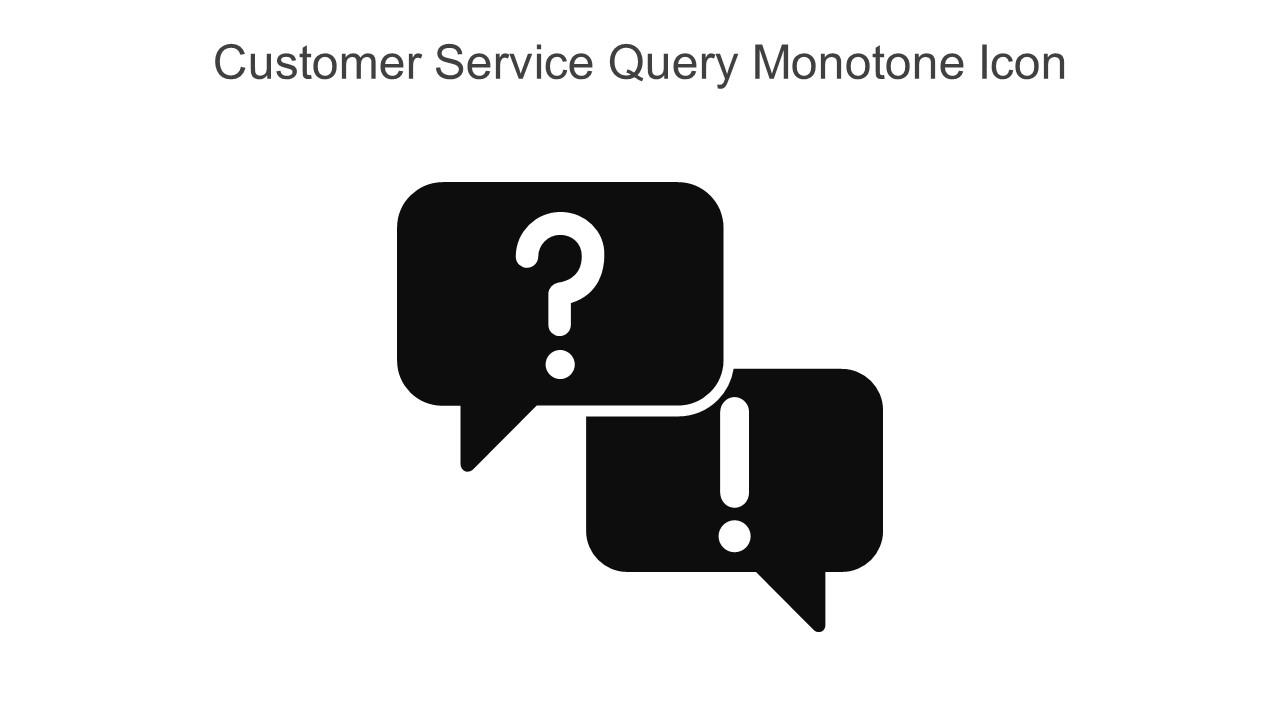 Customer Service Query Monotone Icon

?

!